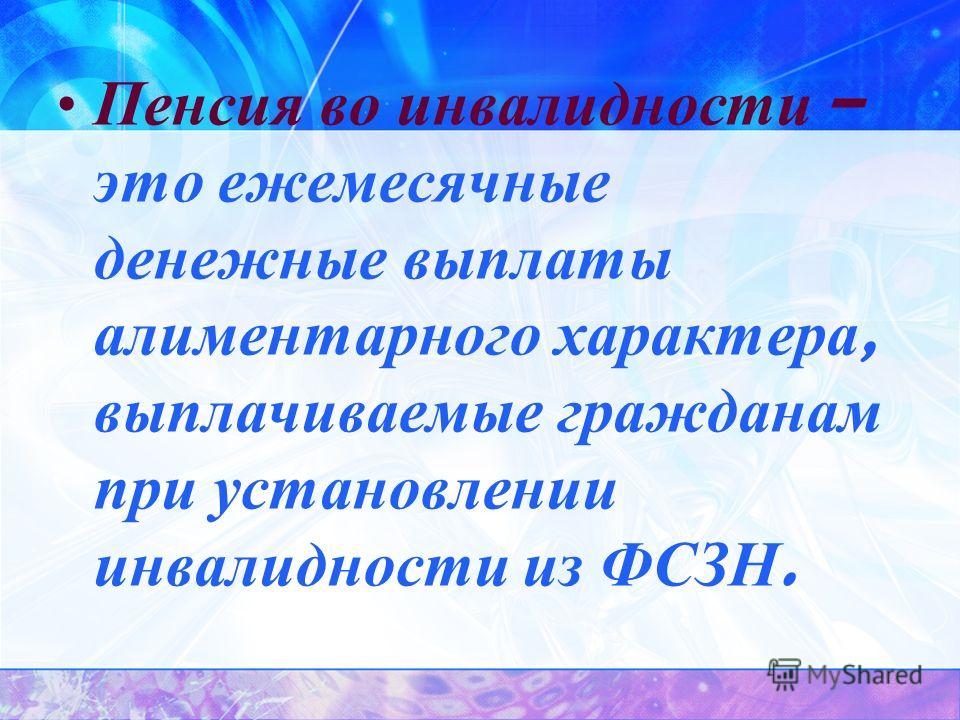 • Пенсия во инвалидности – это ежемесячные денежные выплаты алиментарного характера, выплачиваемые гражданам при установлении инвалидности из ФСЗН.

MyShared